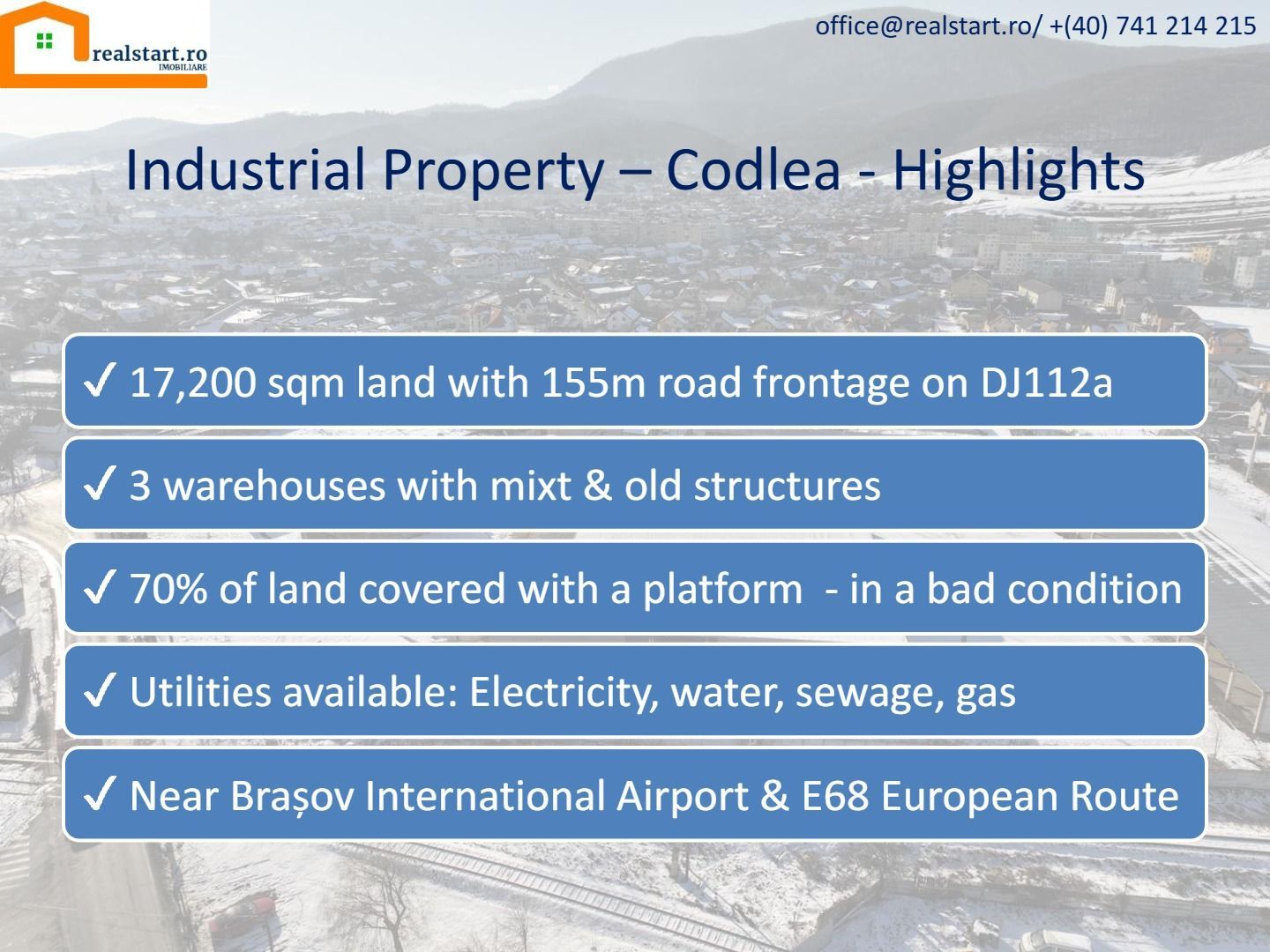 realstart.ro
IMOBILIARE

office@realstart.ro/ +(40) 741 214 215

Industrial Property – Codlea - Highlights

✓ 17,200 sqm land with 155m road frontage on DJ112a

✓ 3 warehouses with mixt & old structures

✓ 70% of land covered with a platform - in a bad condition

✓ Utilities available: Electricity, water, sewage, gas

✓ Near Brașov International Airport & E68 European Route